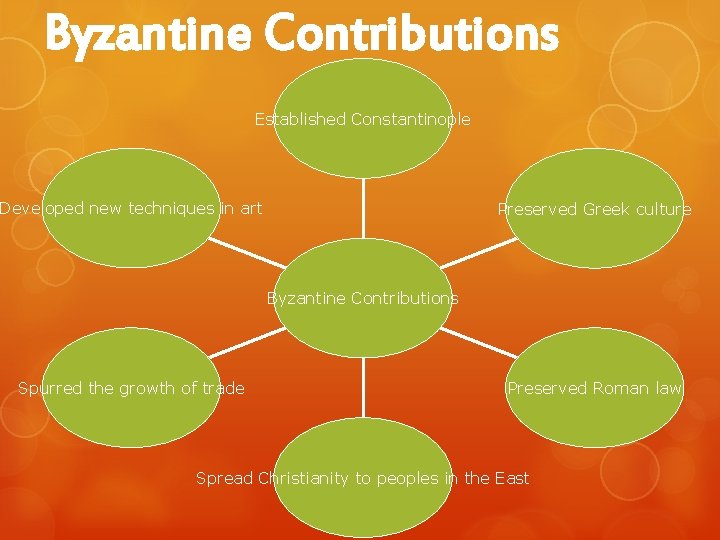 Byzantine Contributions

Established Constantinople

Developed new techniques in art

Preserved Greek culture

Byzantine Contributions

Spurred the growth of trade

Preserved Roman law

Spread Christianity to peoples in the East